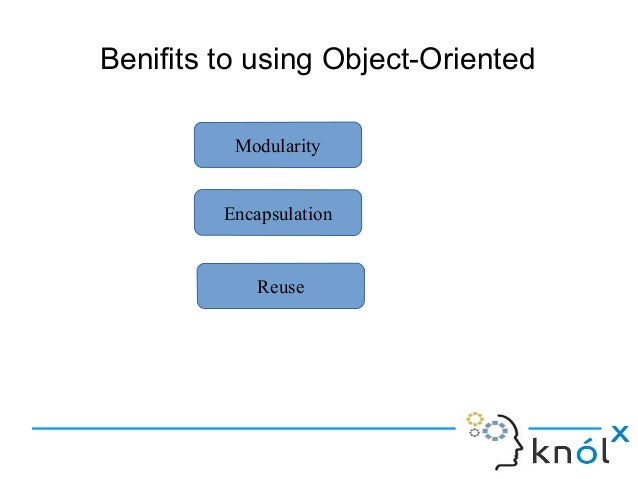 Benifits to using Object-Oriented

Modularity

Encapsulation

Reuse

knólx